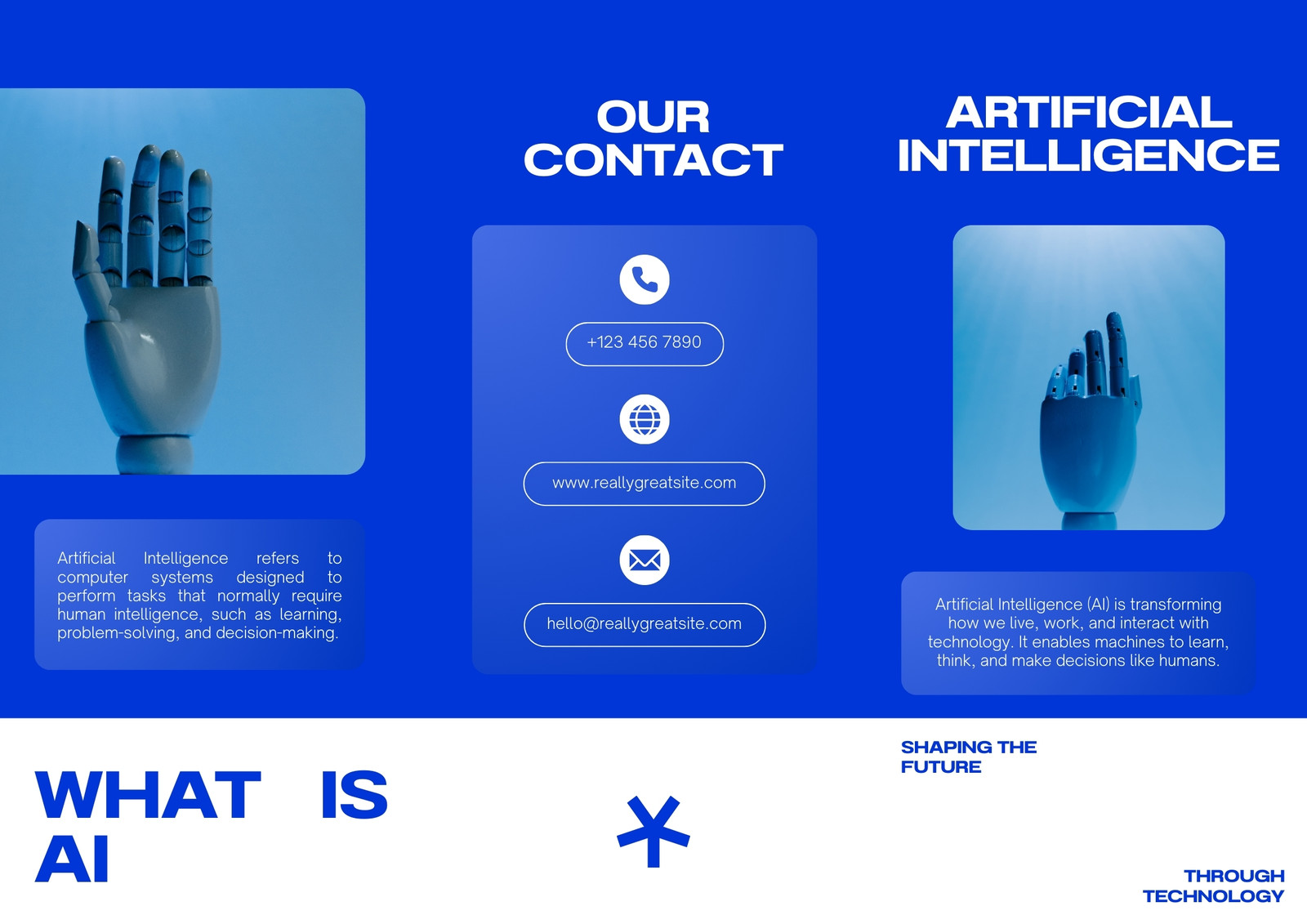 Artificial Intelligence refers to computer systems designed to perform tasks that normally require human intelligence, such as learning, problem-solving, and decision-making.

WHAT IS AI

OUR CONTACT

+123 456 7890

www.reallygreatsite.com

hello@reallygreatsite.com

ARTIFICIAL INTELLIGENCE

Artificial Intelligence (AI) is transforming how we live, work, and interact with technology. It enables machines to learn, think, and make decisions like humans.

SHAPING THE FUTURE

THROUGH TECHNOLOGY